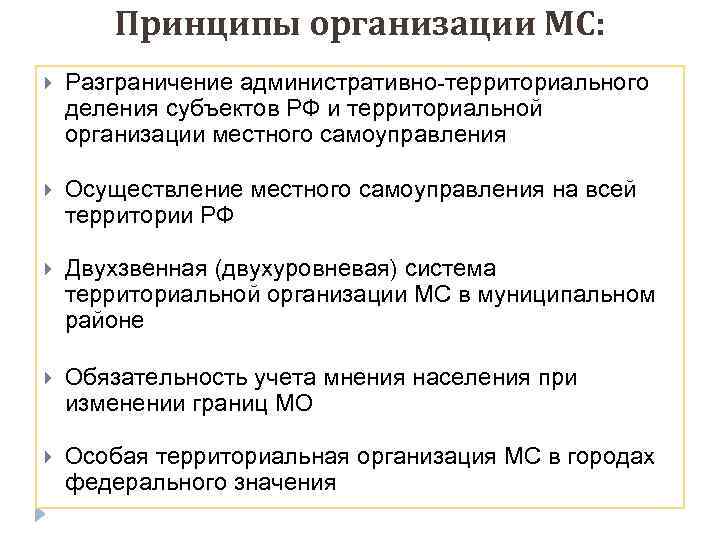 Принципы организации МС:

Разграничение административно-территориального деления субъектов РФ и территориальной организации местного самоуправления

Осуществление местного самоуправления на всей территории РФ

Двухзвенная (двухуровневая) система территориальной организации МС в муниципальном районе

Обязательность учета мнения населения при изменении границ МО

Особая территориальная организация МС в городах федерального значения